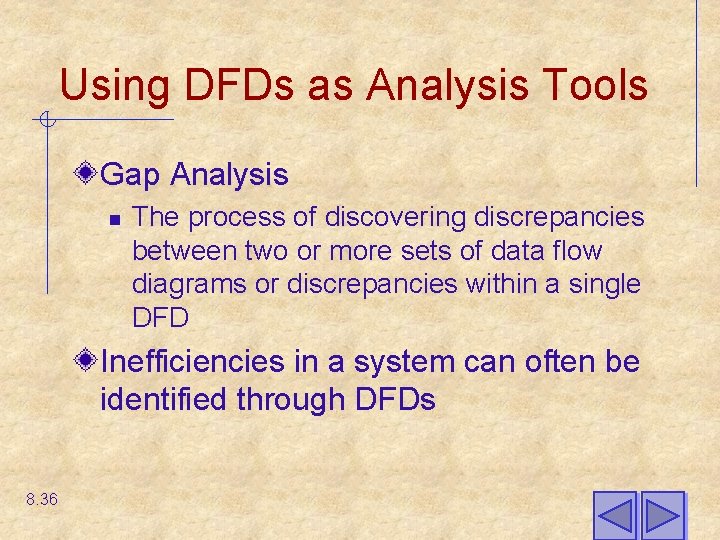 Using DFDs as Analysis Tools

Gap Analysis

The process of discovering discrepancies between two or more sets of data flow diagrams or discrepancies within a single DFD

Inefficiencies in a system can often be identified through DFDs

8.36